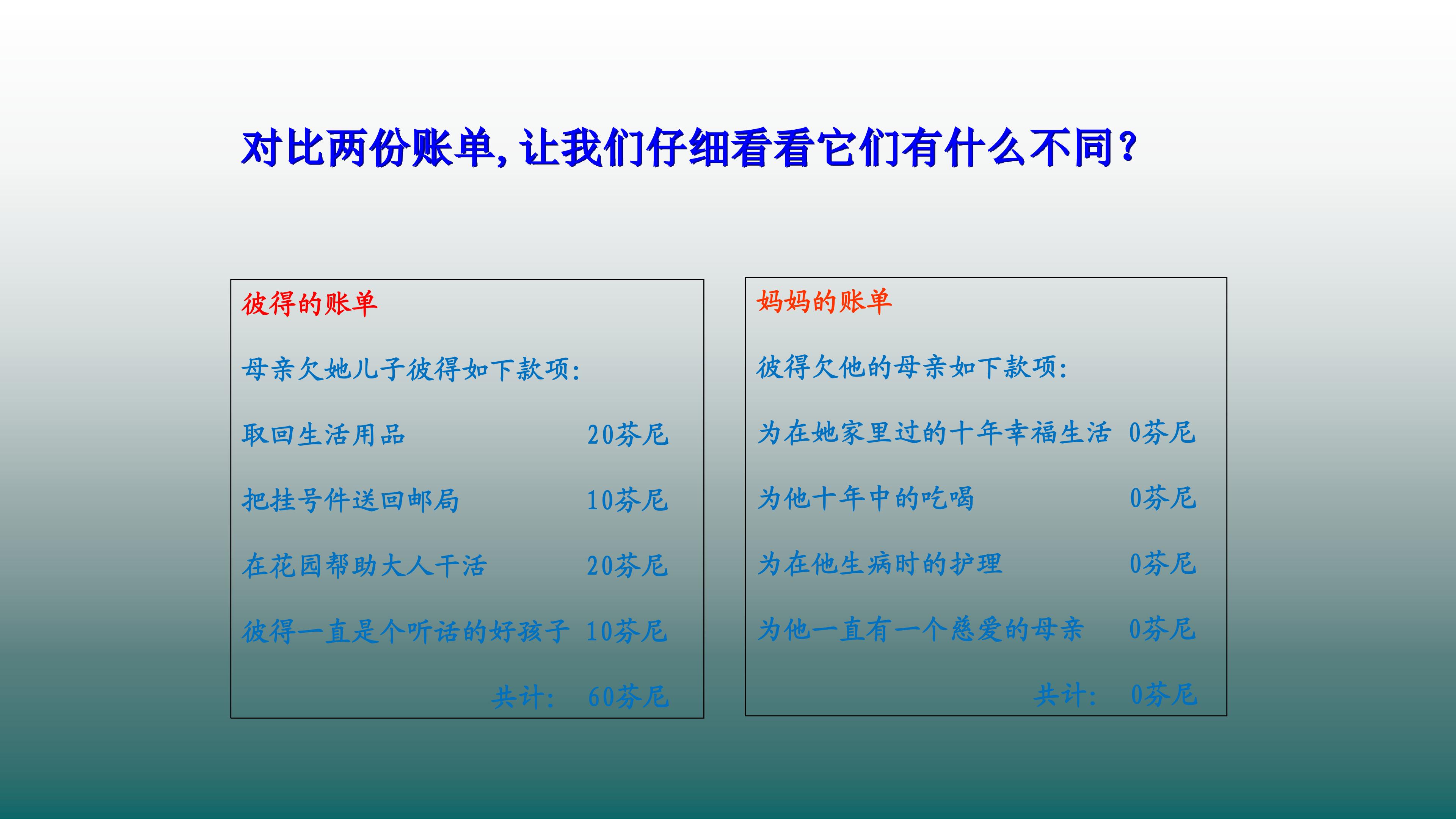 对比两份账单，让我们仔细看看它们有什么不同？

彼得的账单

母亲欠她儿子彼得如下款项：

取回生活用品 20芬尼

把挂号件送回邮局 10芬尼

在花园帮助大人干活 20芬尼

彼得一直是个听话的好孩子 10芬尼

共计： 60芬尼

妈妈的账单

彼得欠他的母亲如下款项：

为在她家里过的十年幸福生活 0芬尼

为他十年中的吃喝 0芬尼

为在他生病时的护理 0芬尼

为他一直有一个慈爱的母亲 0芬尼

共计： 0芬尼